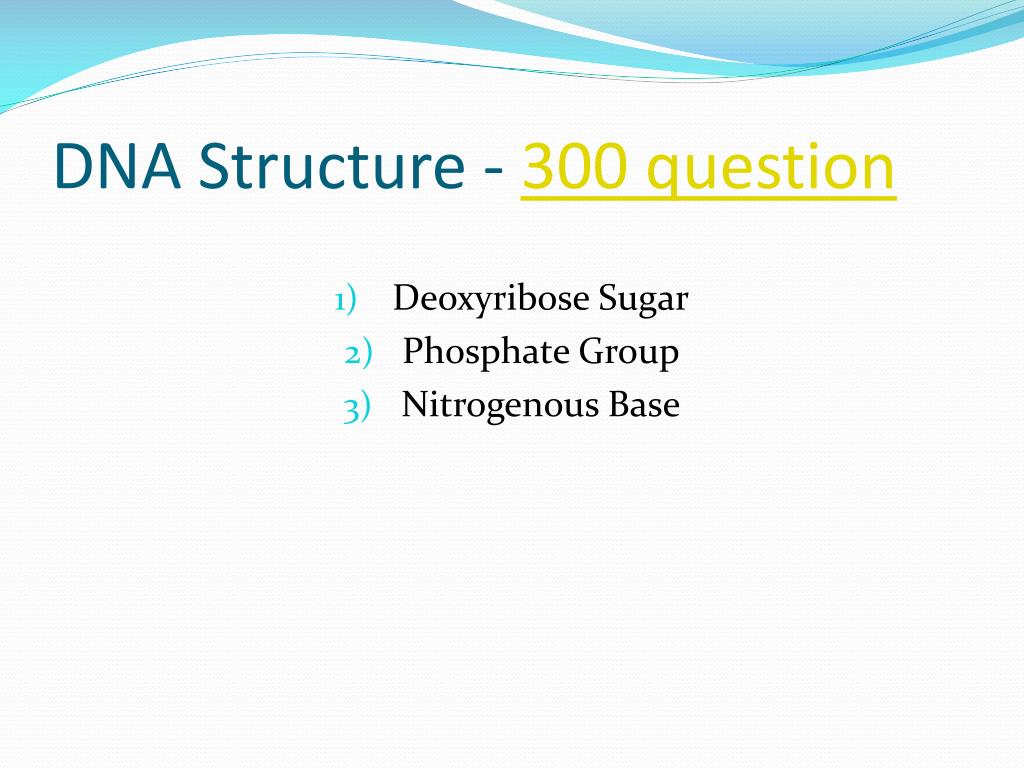 DNA Structure - 300 question

1) Deoxyribose Sugar
2) Phosphate Group
3) Nitrogenous Base